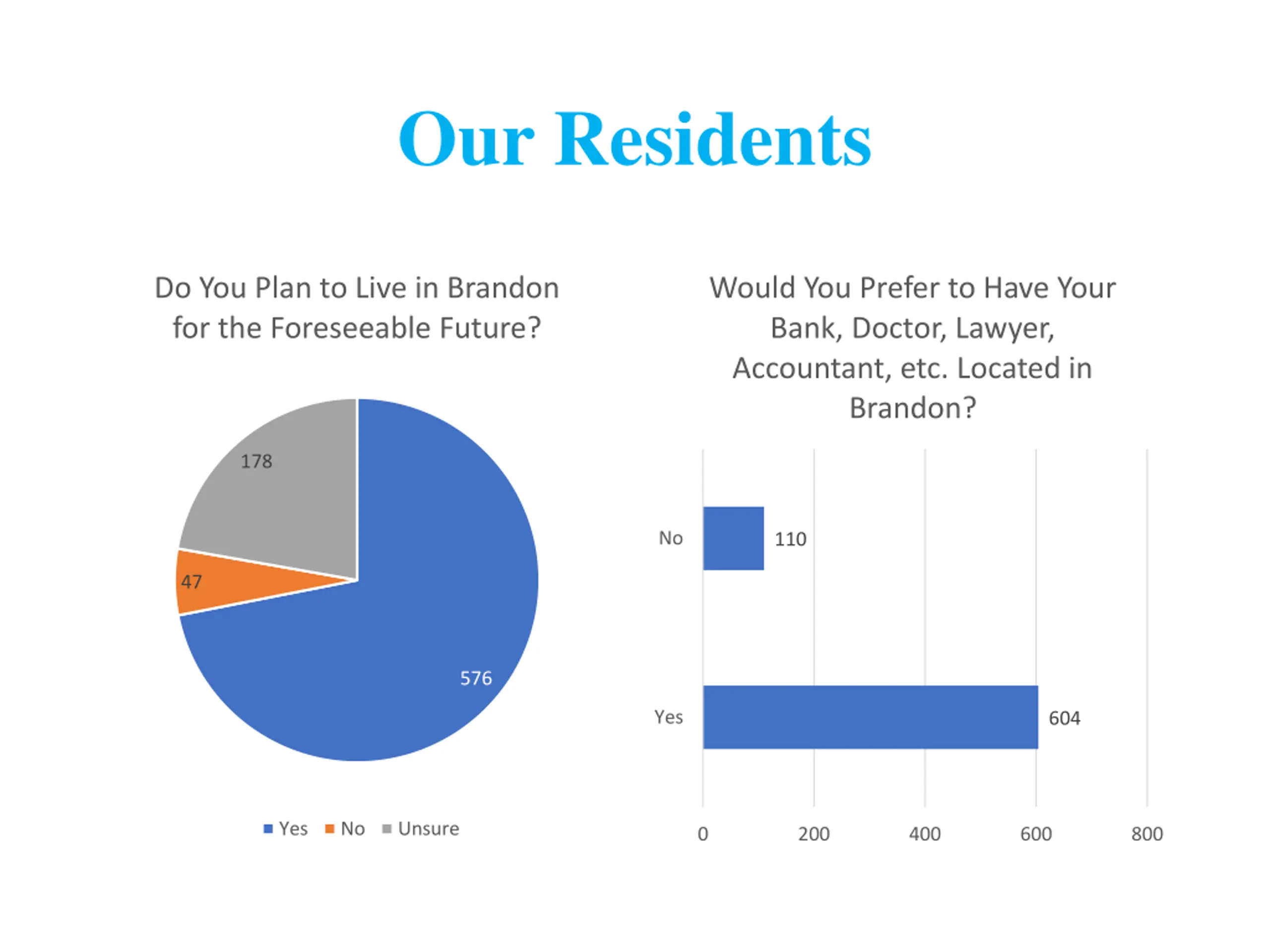 Our Residents

Do You Plan to Live in Brandon for the Foreseeable Future?

178

47

576

Yes No Unsure

Would You Prefer to Have Your Bank, Doctor, Lawyer, Accountant, etc. Located in Brandon?

No 110

Yes 604

0 200 400 600 800